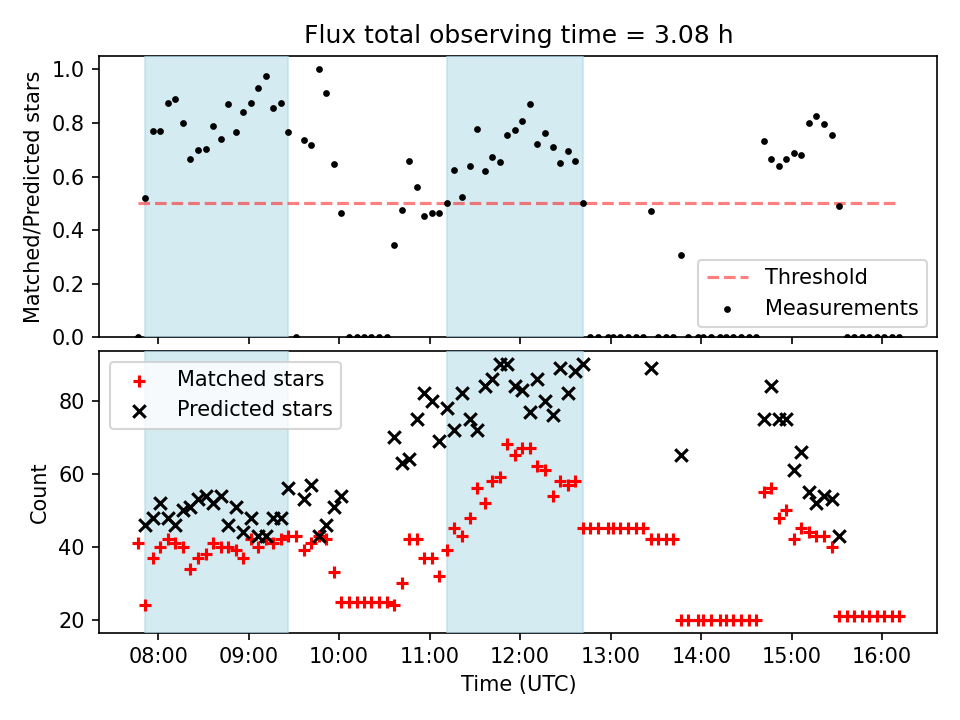 Flux total observing time = 3.08 h

Matched/Predicted stars

1.0
0.8
0.6
0.4
0.2
0.0

Threshold
Measurements

Matched stars
Predicted stars

Count

80
60
40
20

08:00
09:00
10:00
11:00
12:00
13:00
14:00
15:00
16:00

Time (UTC)